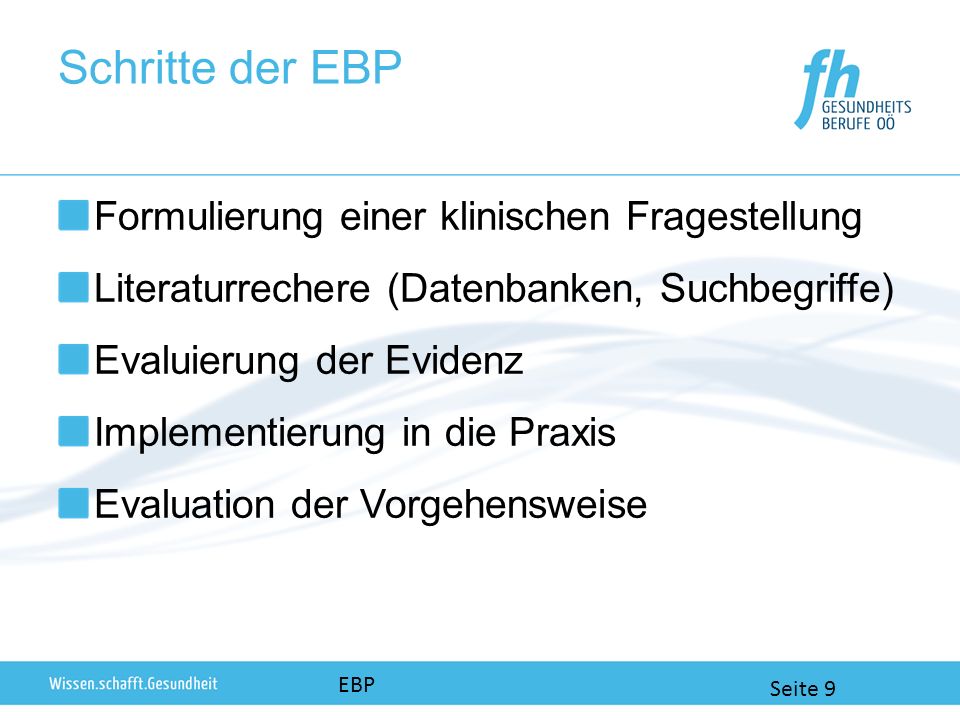 Schritte der EBP

fh GESUNDHEITS BERUFE OÖ

Formulierung einer klinischen Fragestellung

Literaturrechere (Datenbanken, Suchbegriffe)

Evaluierung der Evidenz

Implementierung in die Praxis

Evaluation der Vorgehensweise

Wissen.schafft.Gesundheit

EBP

Seite 9